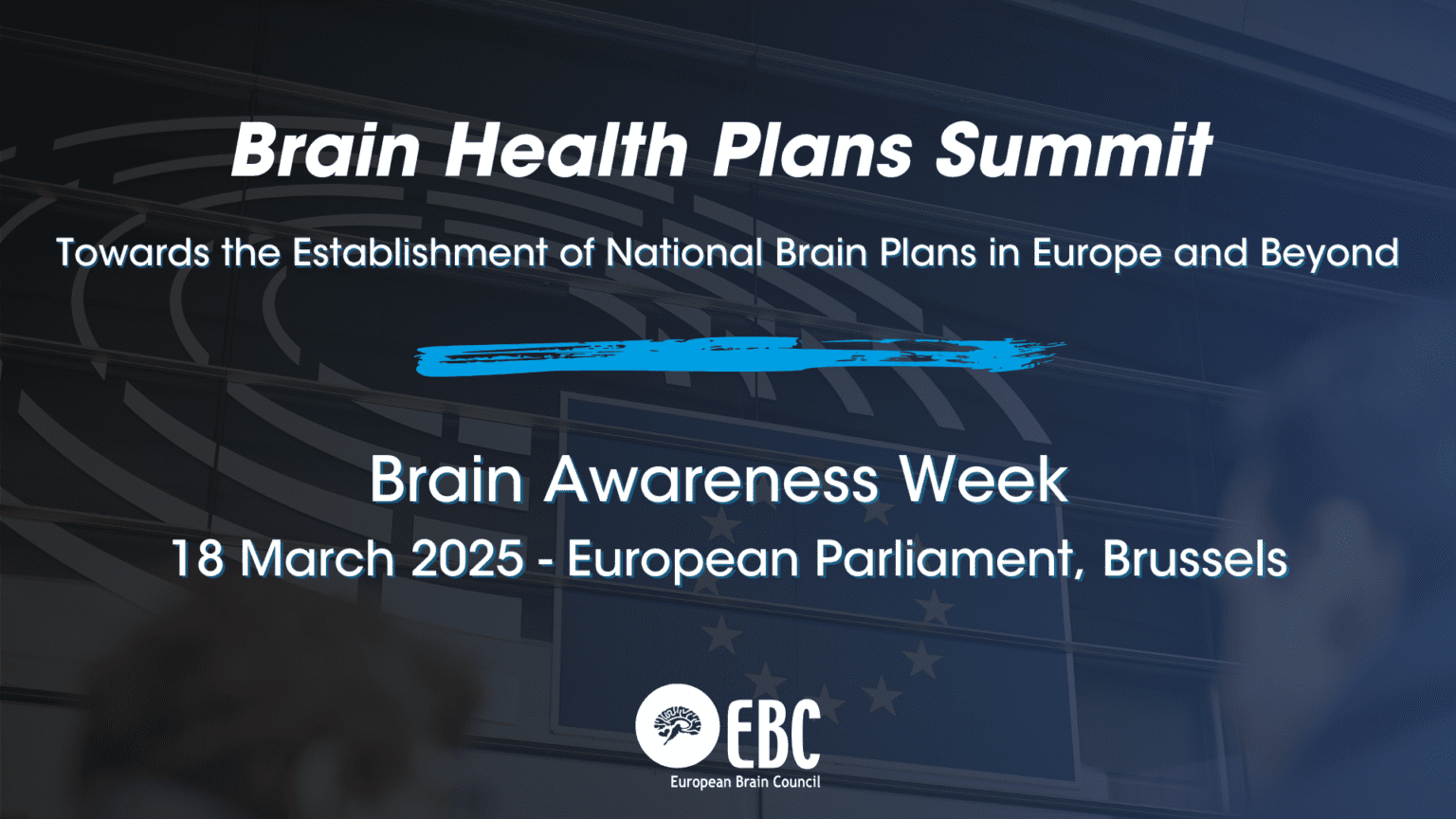 Brain Health Plans Summit

Towards the Establishment of National Brain Plans in Europe and Beyond

Brain Awareness Week

18 March 2025 - European Parliament, Brussels

EBC
European Brain Council